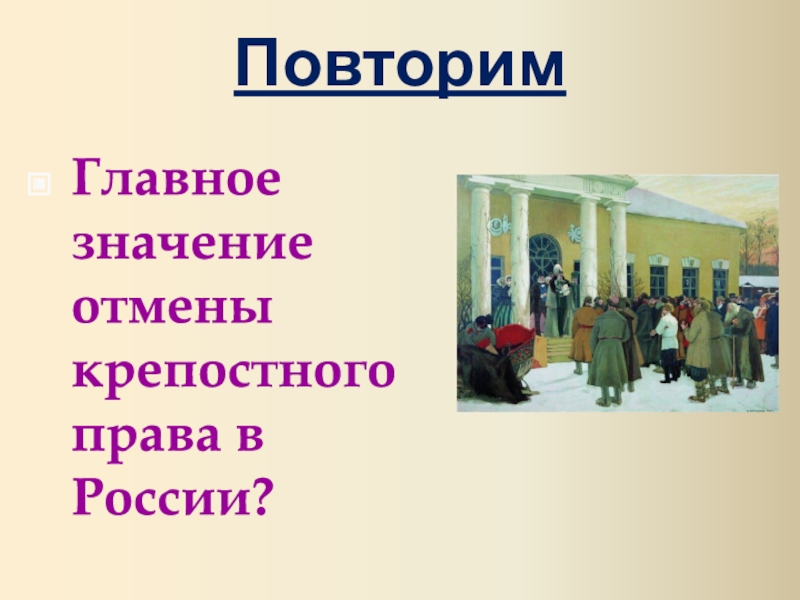 Повторим

Главное значение отмены крепостного права в России?